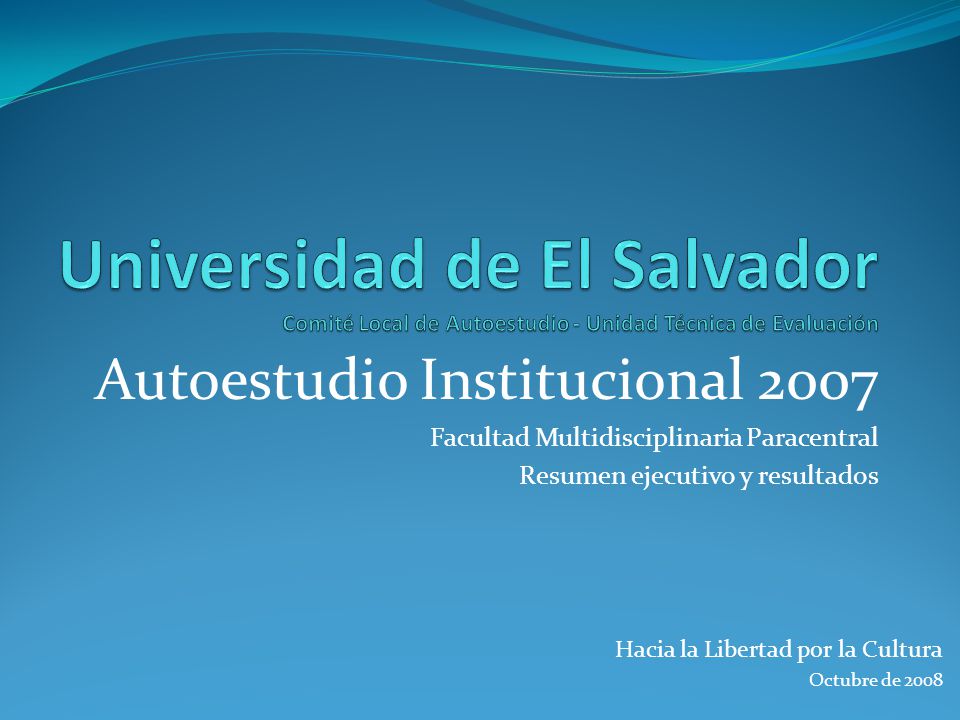 Universidad de El Salvador
Comité Local de Autoestudio - Unidad Técnica de Evaluación

Autoestudio Institucional 2007

Facultad Multidisciplinaria Paracentral
Resumen ejecutivo y resultados

Hacia la Libertad por la Cultura
Octubre de 2008